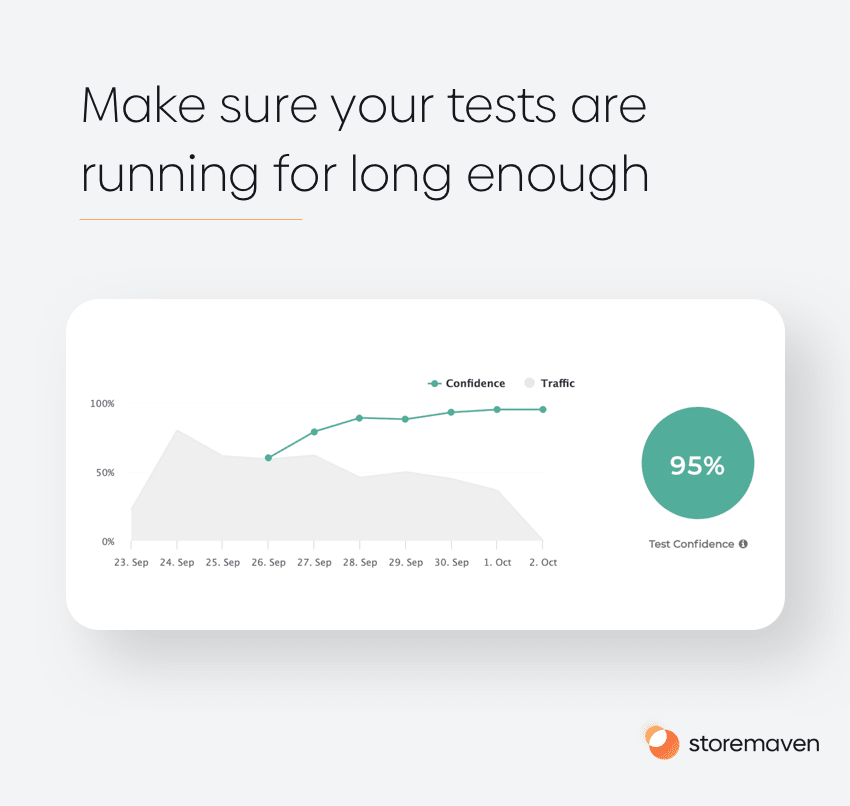 Make sure your tests are running for long enough

Confidence Traffic

100%
50%
0%

23. Sep 24. Sep 25. Sep 26. Sep 27. Sep 28. Sep 29. Sep 30. Sep 1. Oct 2. Oct

95%

Test Confidence

storemaven